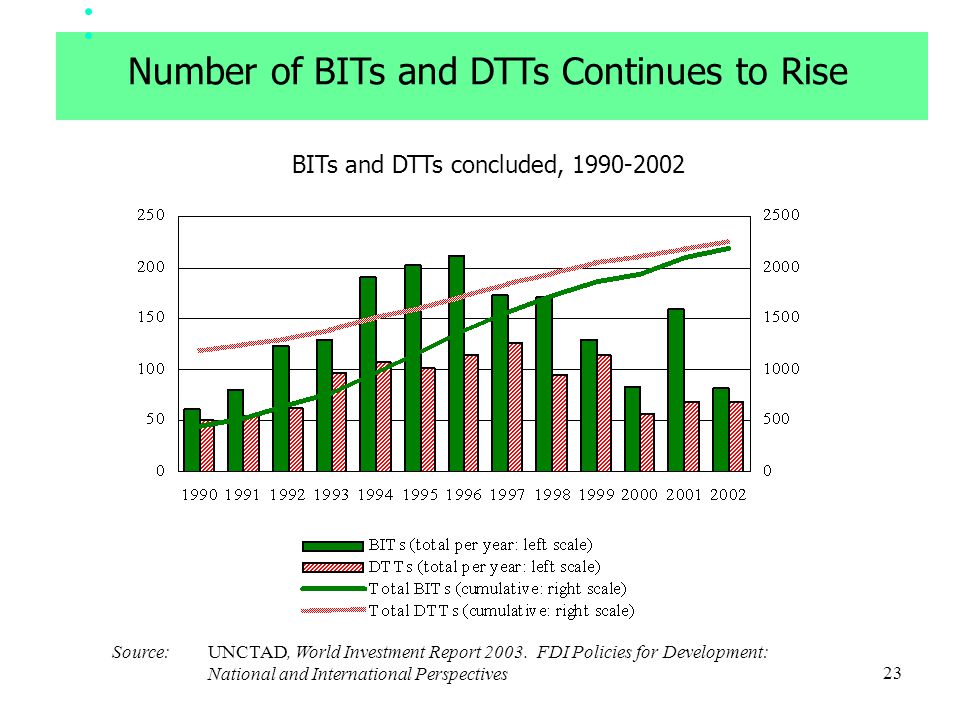 Number of BITs and DTTs Continues to Rise

BITs and DTTs concluded, 1990-2002

250
200
150
100
50
0

2500
2000
1500
1000
500
0

1990 1991 1992 1993 1994 1995 1996 1997 1998 1999 2000 2001 2002

BITs (total per year: left scale)
DTTs (total per year: left scale)
Total BITs (cumulative: right scale)
Total DTTs (cumulative: right scale)

Source: UNCTAD, World Investment Report 2003. FDI Policies for Development: National and International Perspectives

23